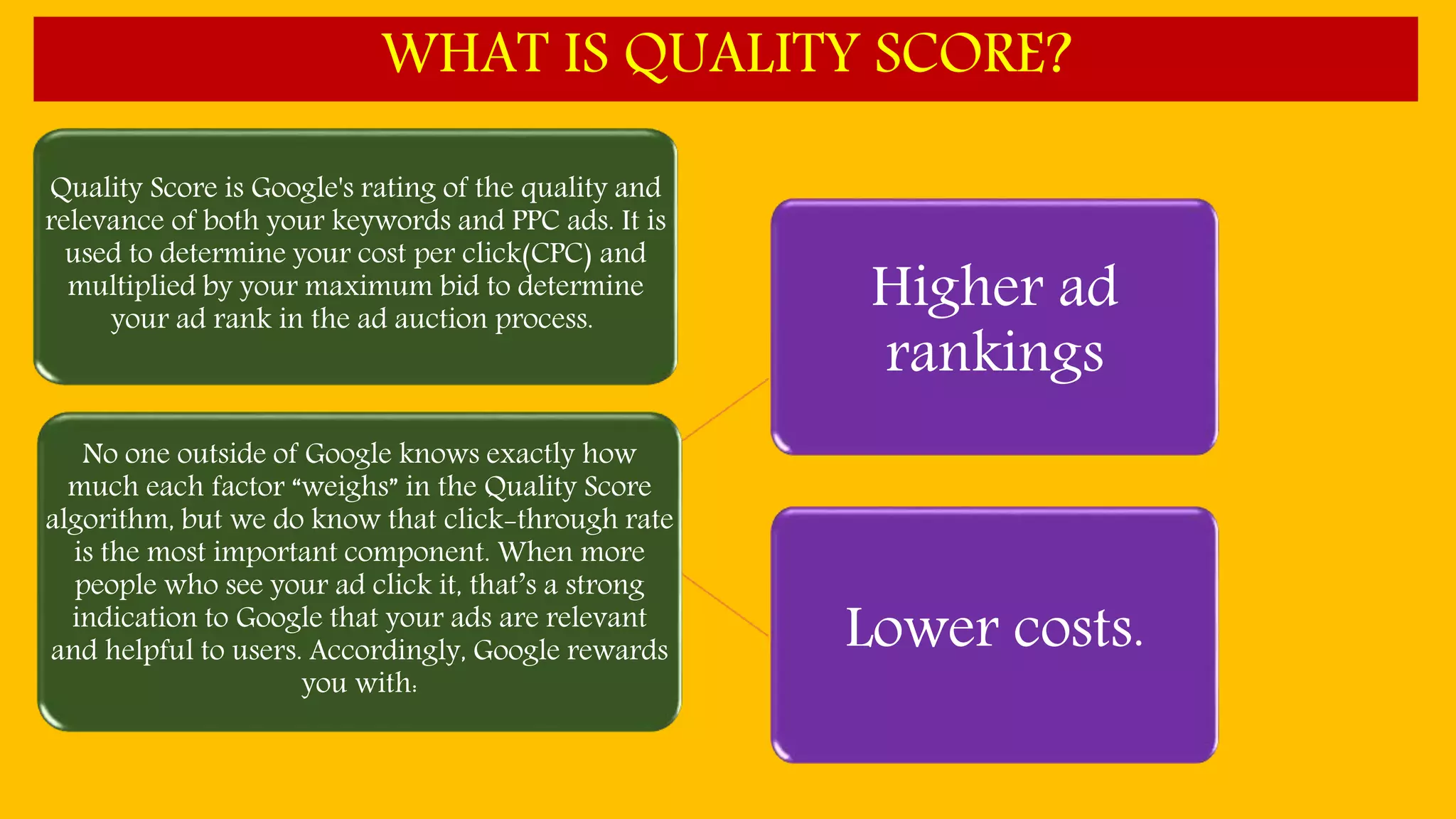 WHAT IS QUALITY SCORE?

Quality Score is Google's rating of the quality and relevance of both your keywords and PPC ads. It is used to determine your cost per click(CPC) and multiplied by your maximum bid to determine your ad rank in the ad auction process.

No one outside of Google knows exactly how much each factor “weighs” in the Quality Score algorithm, but we do know that click-through rate is the most important component. When more people who see your ad click it, that’s a strong indication to Google that your ads are relevant and helpful to users. Accordingly, Google rewards you with:

Higher ad rankings

Lower costs.